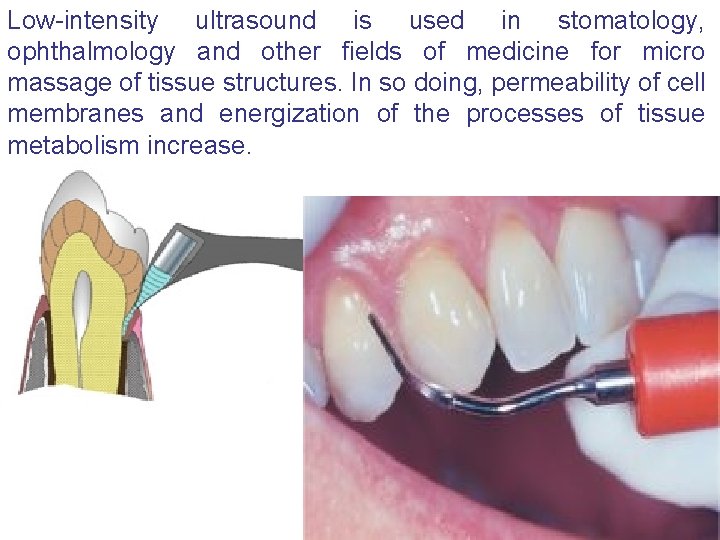 Low-intensity ultrasound is used in stomatology, ophthalmology and other fields of medicine for micro massage of tissue structures. In so doing, permeability of cell membranes and energization of the processes of tissue metabolism increase.